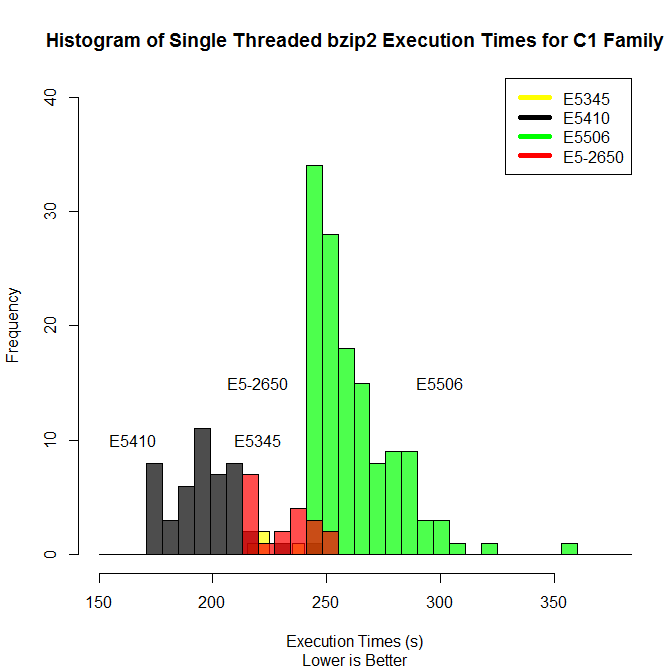 Histogram of Single Threaded bzip2 Execution Times for C1 Family

E5345
E5410
E5506
E5-2650

40
30
20
10
0

Frequency

E5-2650
E5506
E5410
E5345

150
200
250
300
350

Execution Times (s)
Lower is Better